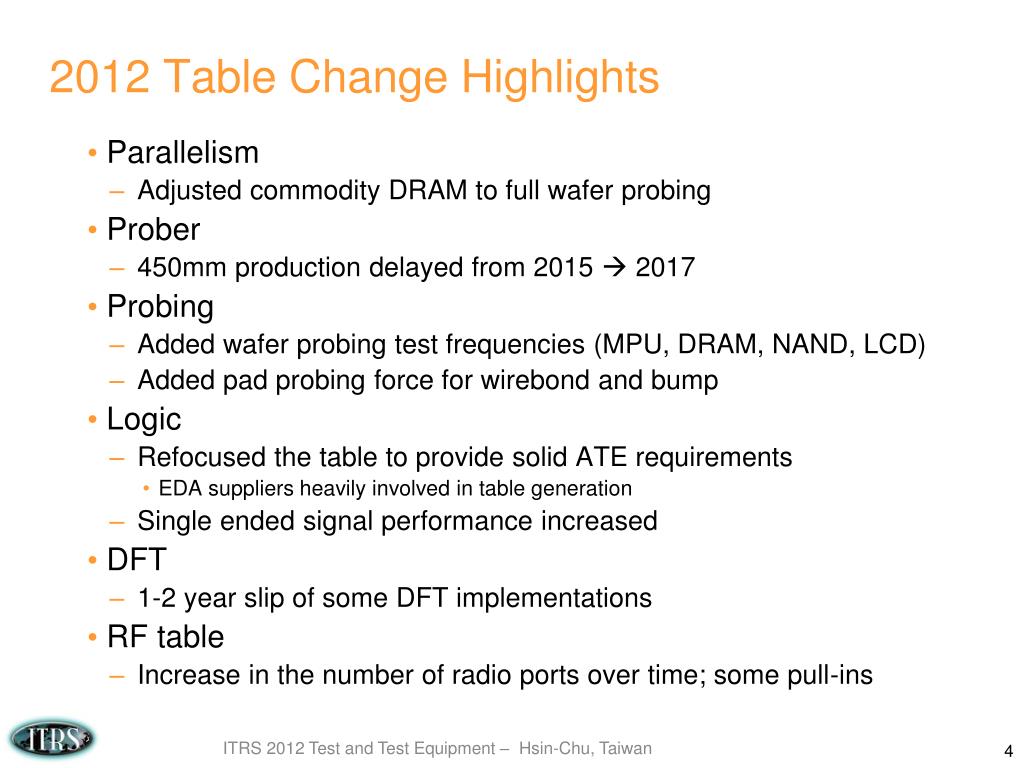 2012 Table Change Highlights

• Parallelism
– Adjusted commodity DRAM to full wafer probing
• Prober
– 450mm production delayed from 2015 → 2017
• Probing
– Added wafer probing test frequencies (MPU, DRAM, NAND, LCD)
– Added pad probing force for wirebond and bump
• Logic
– Refocused the table to provide solid ATE requirements
• EDA suppliers heavily involved in table generation
– Single ended signal performance increased
• DFT
– 1-2 year slip of some DFT implementations
• RF table
– Increase in the number of radio ports over time; some pull-ins

ITRS

ITRS 2012 Test and Test Equipment – Hsin-Chu, Taiwan

4